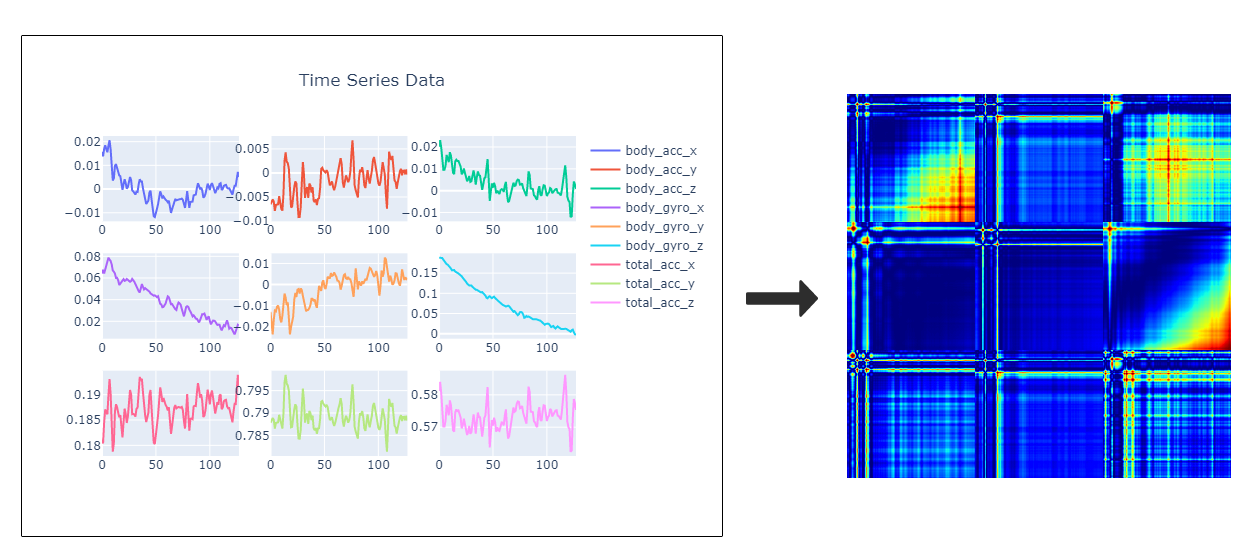 Time Series Data

0.02
0.01
0
−0.01
0
50
100

0.005
0
−0.005
−0.01
0
50
100

0.02
0.01
0
−0.01
0
50
100

0.08
0.06
0.04
0.02
0
50
100

0.01
0
−0.01
−0.02
0
50
100

0.15
0.1
0.05
0
0
50
100

0.19
0.185
0.18
0
50
100

0.795
0.79
0.785
0
50
100

0.58
0.57
0
50
100

body_acc_x
body_acc_y
body_acc_z
body_gyro_x
body_gyro_y
body_gyro_z
total_acc_x
total_acc_y
total_acc_z